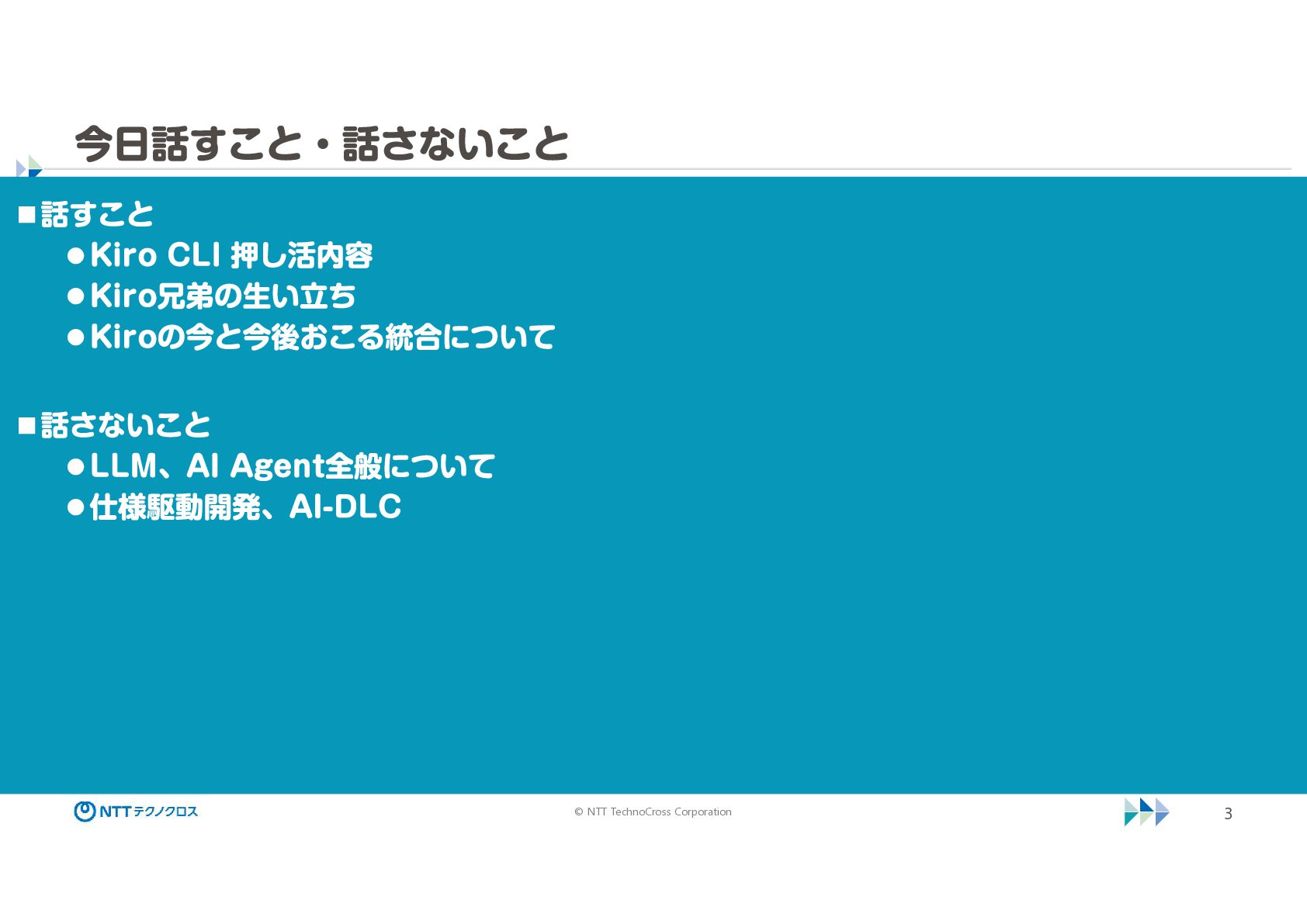 今日話すこと・話さないこと

■話すこと

●Kiro CLI 押し活内容

●Kiro兄弟の生い立ち

●Kiroの今と今後おこる統合について

■話さないこと

●LLM、AI Agent全般について

●仕様駆動開発、AI-DLC

NTTテクノクロス

© NTT TechnoCross Corporation

3